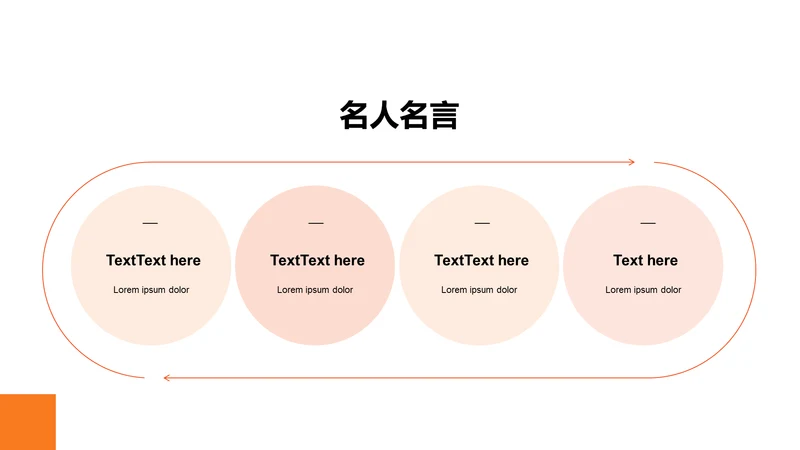 名人名言

—

TextText here

Lorem ipsum dolor

—

TextText here

Lorem ipsum dolor

—

TextText here

Lorem ipsum dolor

—

Text here

Lorem ipsum dolor